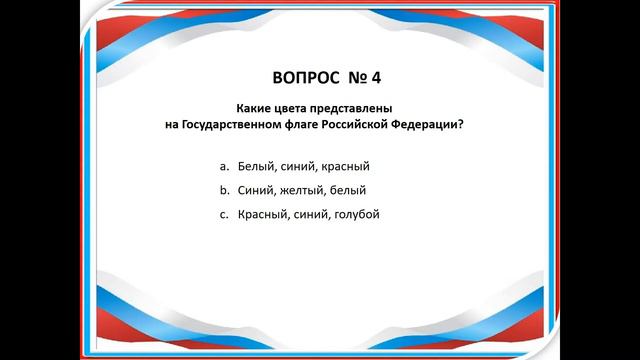 ВОПРОС № 4

Какие цвета представлены на Государственном флаге Российской Федерации?

a. Белый, синий, красный
b. Синий, желтый, белый
c. Красный, синий, голубой